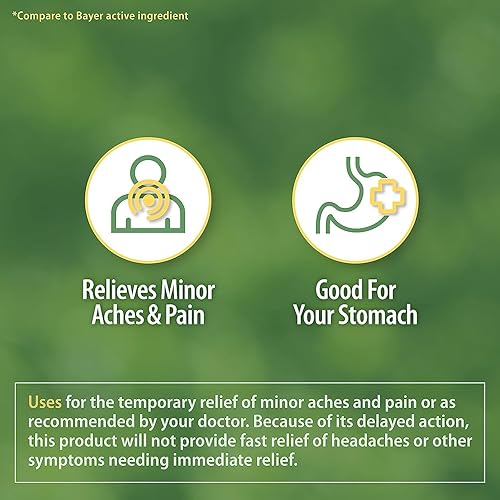 *Compare to Bayer active ingredient

Relieves Minor Aches & Pain

Good For Your Stomach

Uses for the temporary relief of minor aches and pain or as recommended by your doctor. Because of its delayed action, this product will not provide fast relief of headaches or other symptoms needing immediate relief.